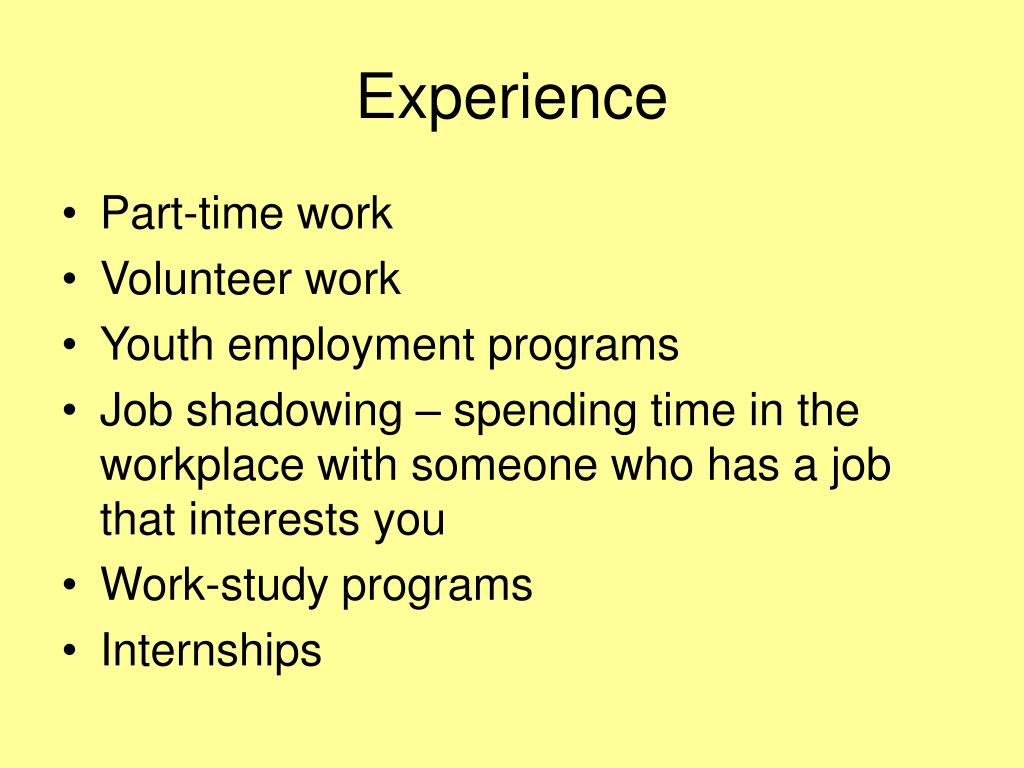 Experience

• Part-time work
• Volunteer work
• Youth employment programs
• Job shadowing – spending time in the workplace with someone who has a job that interests you
• Work-study programs
• Internships